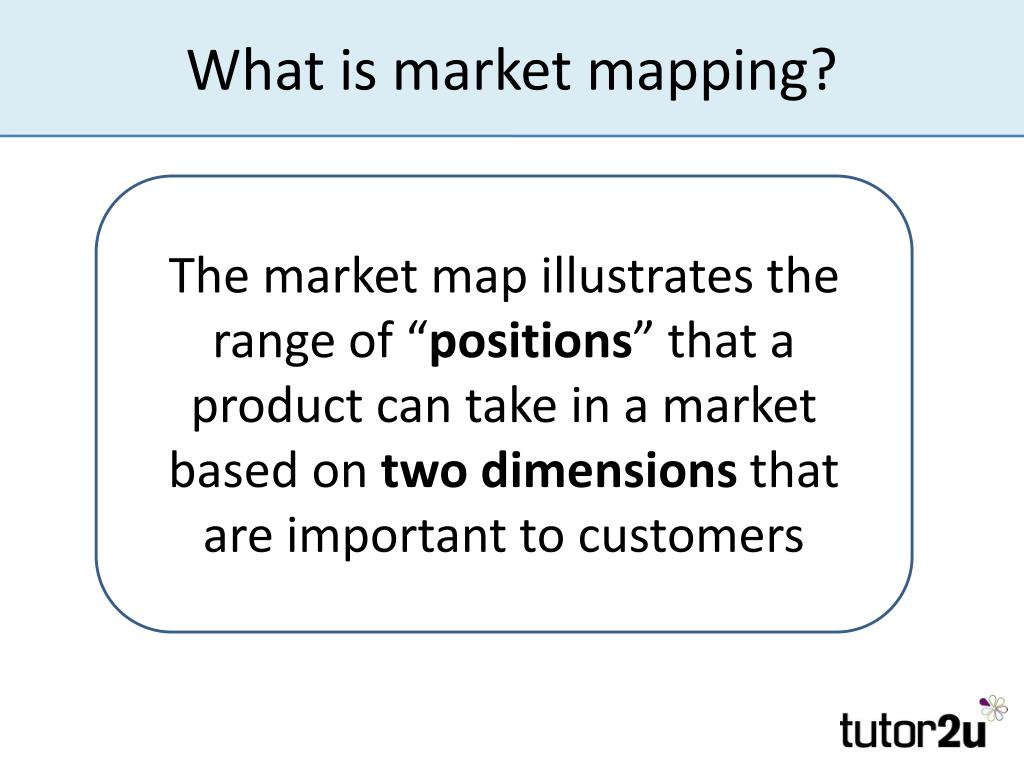 What is market mapping?

The market map illustrates the range of “positions” that a product can take in a market based on two dimensions that are important to customers

tutor2u